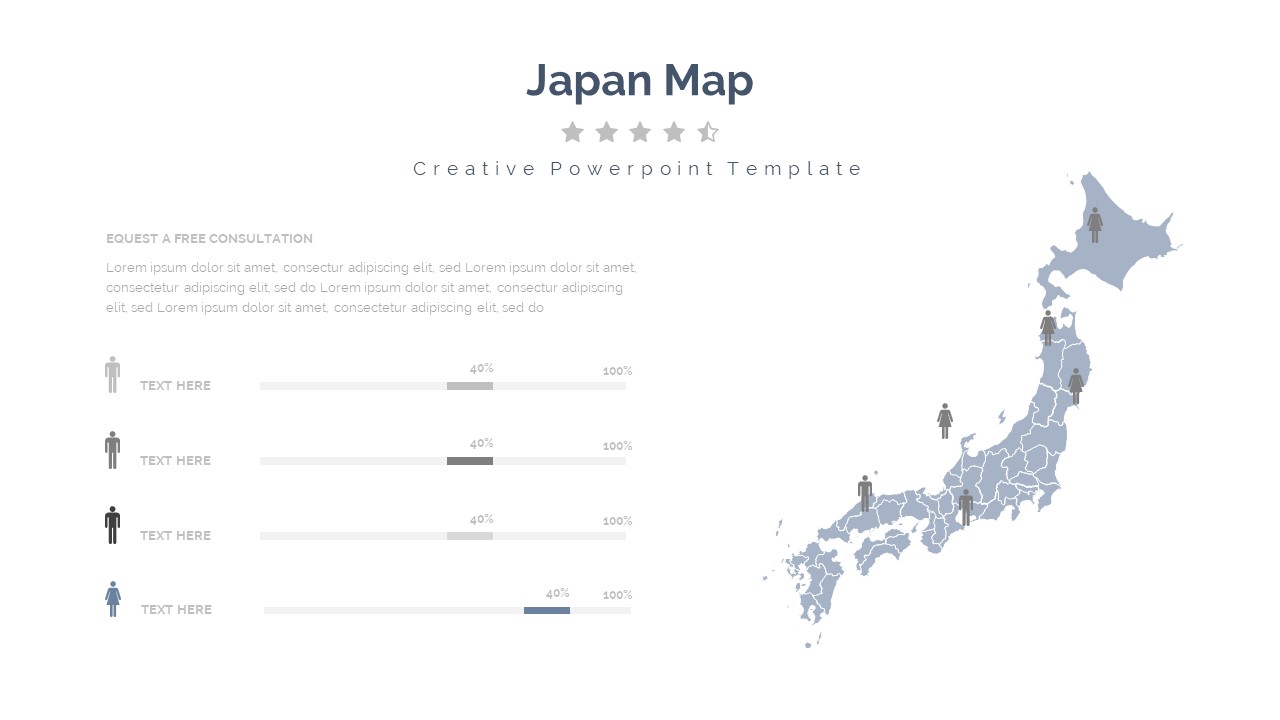 Japan Map

Creative Powerpoint Template

EQUEST A FREE CONSULTATION

Lorem ipsum dolor sit amet, consectur adipiscing elit, sed Lorem ipsum dolor sit amet, consectetur adipiscing elit, sed do Lorem ipsum dolor sit amet, consectur adipiscing elit, sed Lorem ipsum dolor sit amet, consectetur adipiscing elit, sed do

TEXT HERE 40% 100%

TEXT HERE 40% 100%

TEXT HERE 40% 100%

TEXT HERE 40% 100%